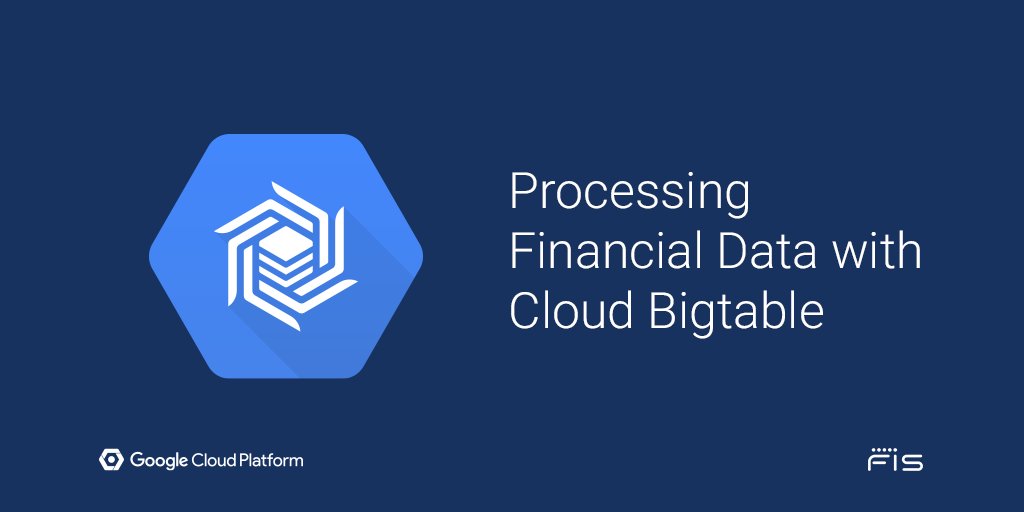 Processing Financial Data with Cloud Bigtable

Google Cloud Platform

FIS